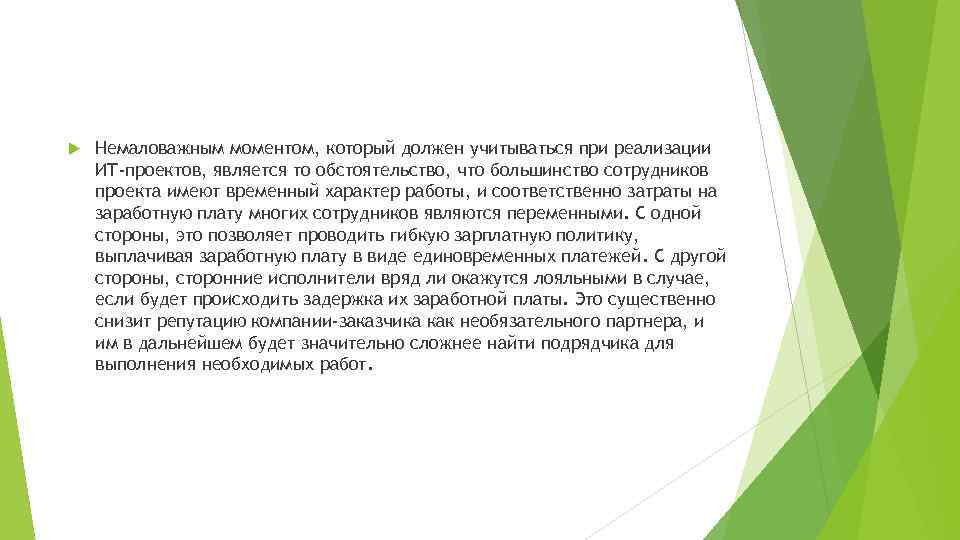 Немаловажным моментом, который должен учитываться при реализации ИТ-проектов, является то обстоятельство, что большинство сотрудников проекта имеют временный характер работы, и соответственно затраты на заработную плату многих сотрудников являются переменными. С одной стороны, это позволяет проводить гибкую зарплатную политику, выплачивая заработную плату в виде единовременных платежей. С другой стороны, сторонние исполнители вряд ли окажутся лояльными в случае, если будет происходить задержка их заработной платы. Это существенно снизит репутацию компании-заказчика как необязательного партнера, и им в дальнейшем будет значительно сложнее найти подрядчика для выполнения необходимых работ.